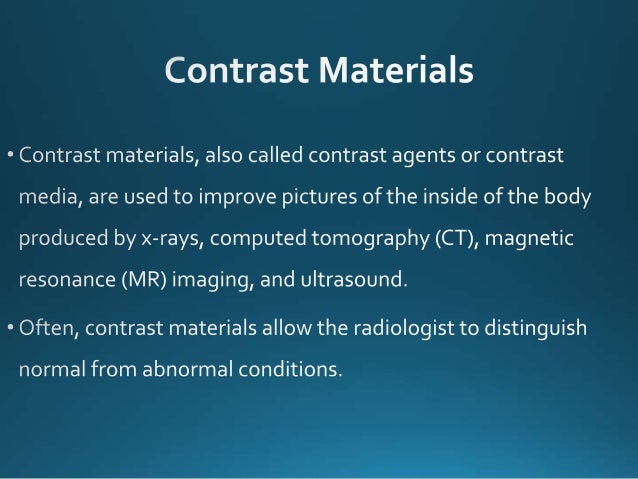 Contrast Materials

• Contrast materials, also called contrast agents or contrast media, are used to improve pictures of the inside of the body produced by x-rays, computed tomography (CT), magnetic resonance (MR) imaging, and ultrasound.

• Often, contrast materials allow the radiologist to distinguish normal from abnormal conditions.